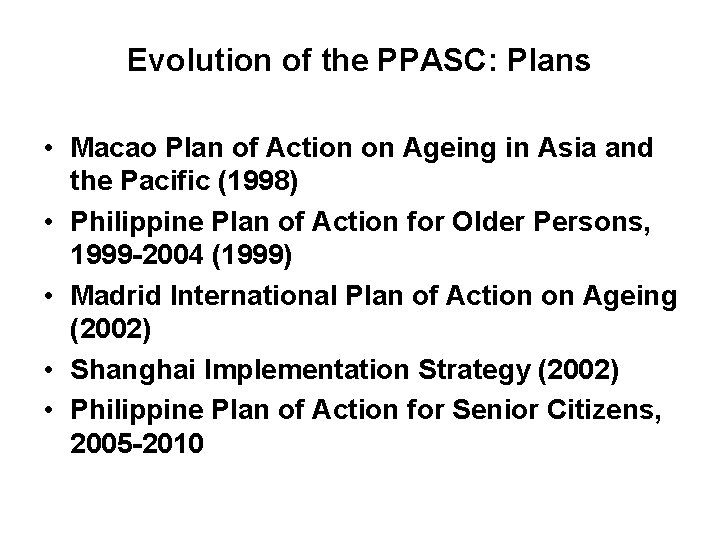 Evolution of the PPASC: Plans

• Macao Plan of Action on Ageing in Asia and the Pacific (1998)
• Philippine Plan of Action for Older Persons, 1999-2004 (1999)
• Madrid International Plan of Action on Ageing (2002)
• Shanghai Implementation Strategy (2002)
• Philippine Plan of Action for Senior Citizens, 2005-2010